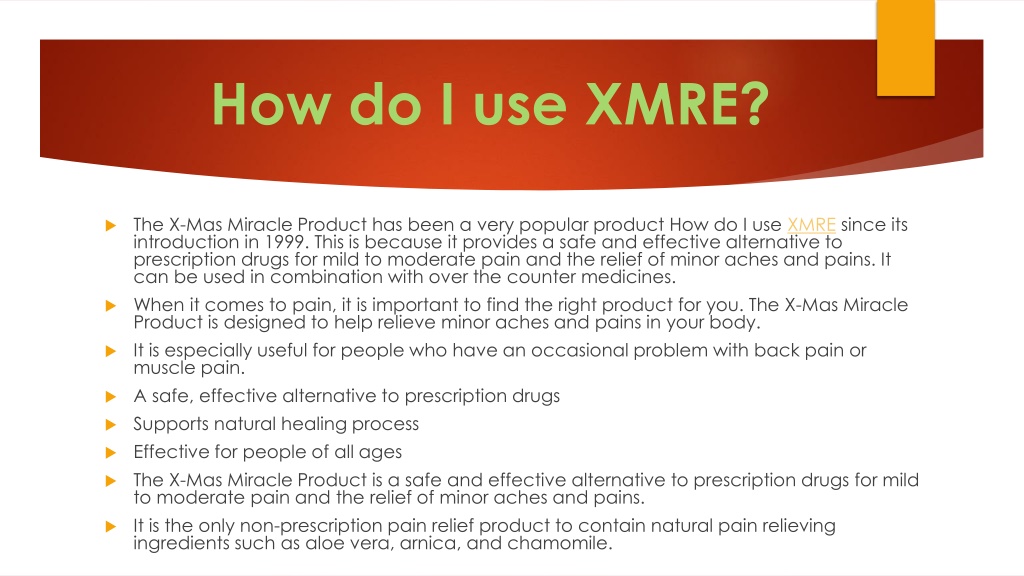 How do I use XMRE?

The X-Mas Miracle Product has been a very popular product How do I use XMRE since its introduction in 1999. This is because it provides a safe and effective alternative to prescription drugs for mild to moderate pain and the relief of minor aches and pains. It can be used in combination with over the counter medicines.

When it comes to pain, it is important to find the right product for you. The X-Mas Miracle Product is designed to help relieve minor aches and pains in your body.

It is especially useful for people who have an occasional problem with back pain or muscle pain.

A safe, effective alternative to prescription drugs

Supports natural healing process

Effective for people of all ages

The X-Mas Miracle Product is a safe and effective alternative to prescription drugs for mild to moderate pain and the relief of minor aches and pains.

It is the only non-prescription pain relief product to contain natural pain relieving ingredients such as aloe vera, arnica, and chamomile.